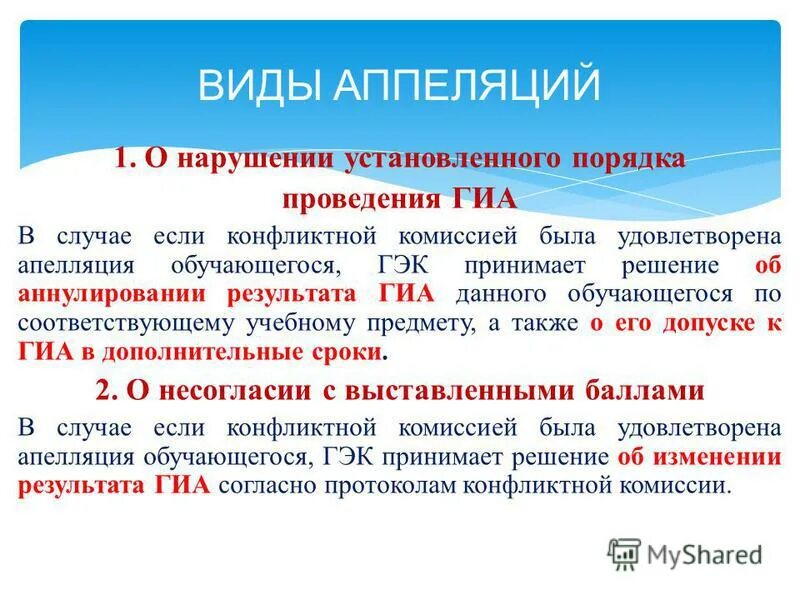 ВИДЫ АППЕЛЯЦИЙ

1. О нарушении установленного порядка проведения ГИА

В случае если конфликтной комиссией была удовлетворена апелляция обучающегося, ГЭК принимает решение об аннулировании результата ГИА данного обучающегося по соответствующему учебному предмету, а также о его допуске к ГИА в дополнительные сроки.

2. О несогласии с выставленными баллами

В случае если конфликтной комиссией была удовлетворена апелляция обучающегося, ГЭК принимает решение об изменении результата ГИА согласно протоколам конфликтной комиссии.

MyShared